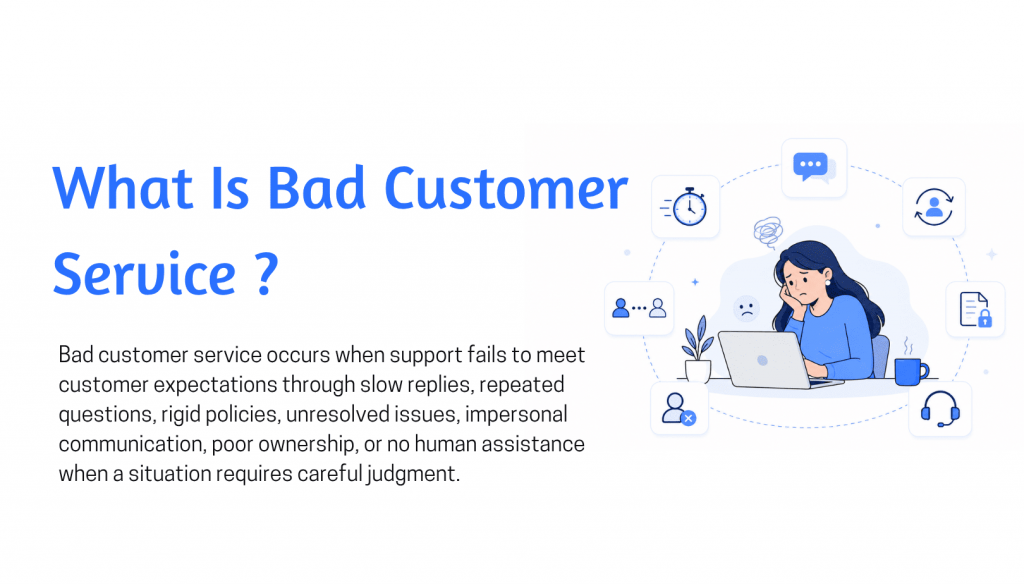 What Is Bad Customer Service ?

Bad customer service occurs when support fails to meet customer expectations through slow replies, repeated questions, rigid policies, unresolved issues, impersonal communication, poor ownership, or no human assistance when a situation requires careful judgment.